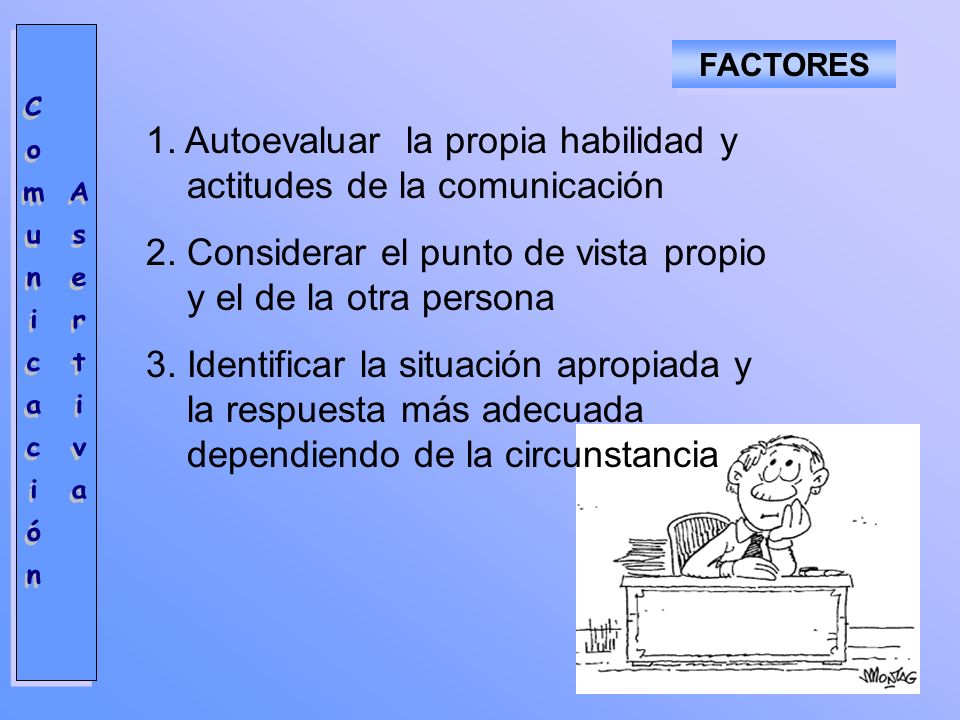 Comunicación Asertiva

FACTORES

1. Autoevaluar la propia habilidad y actitudes de la comunicación

2. Considerar el punto de vista propio y el de la otra persona

3. Identificar la situación apropiada y la respuesta más adecuada dependiendo de la circunstancia

MONTAG